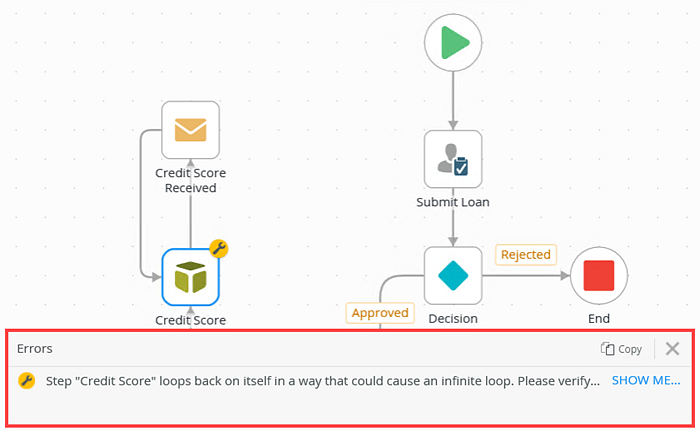 Credit Score Received

Credit Score

Submit Loan

Rejected

Approved

Decision

End

Errors

Copy

Step "Credit Score" loops back on itself in a way that could cause an infinite loop. Please verify... SHOW ME...